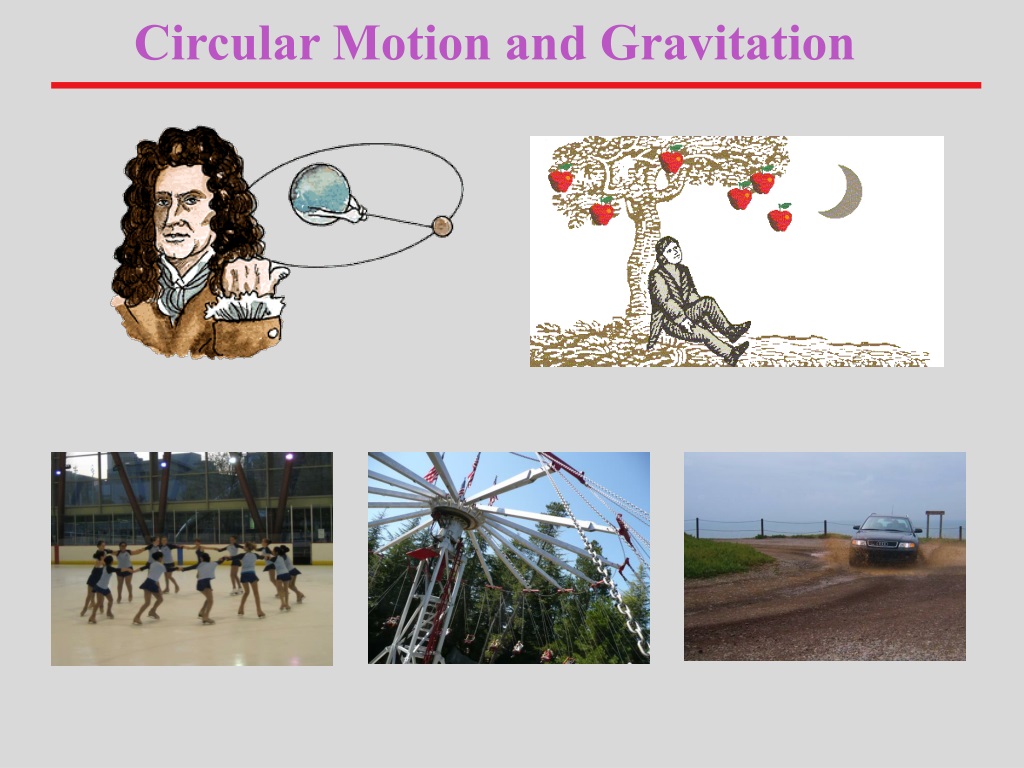 Circular Motion and Gravitation